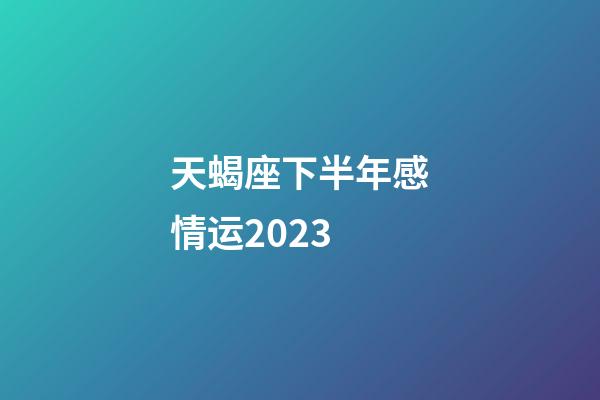 天蝎座下半年感情运2023